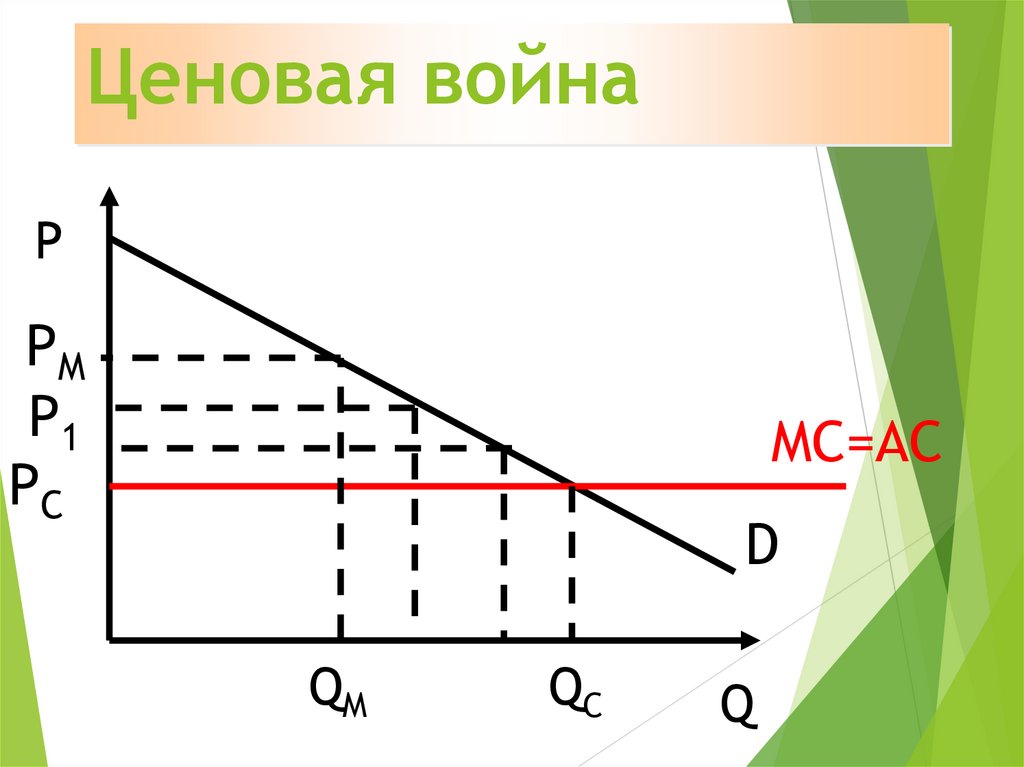 Ценовая война

P

$P_M$

$P_1$

$P_C$

MC=AC

D

$Q_M$

$Q_C$

Q